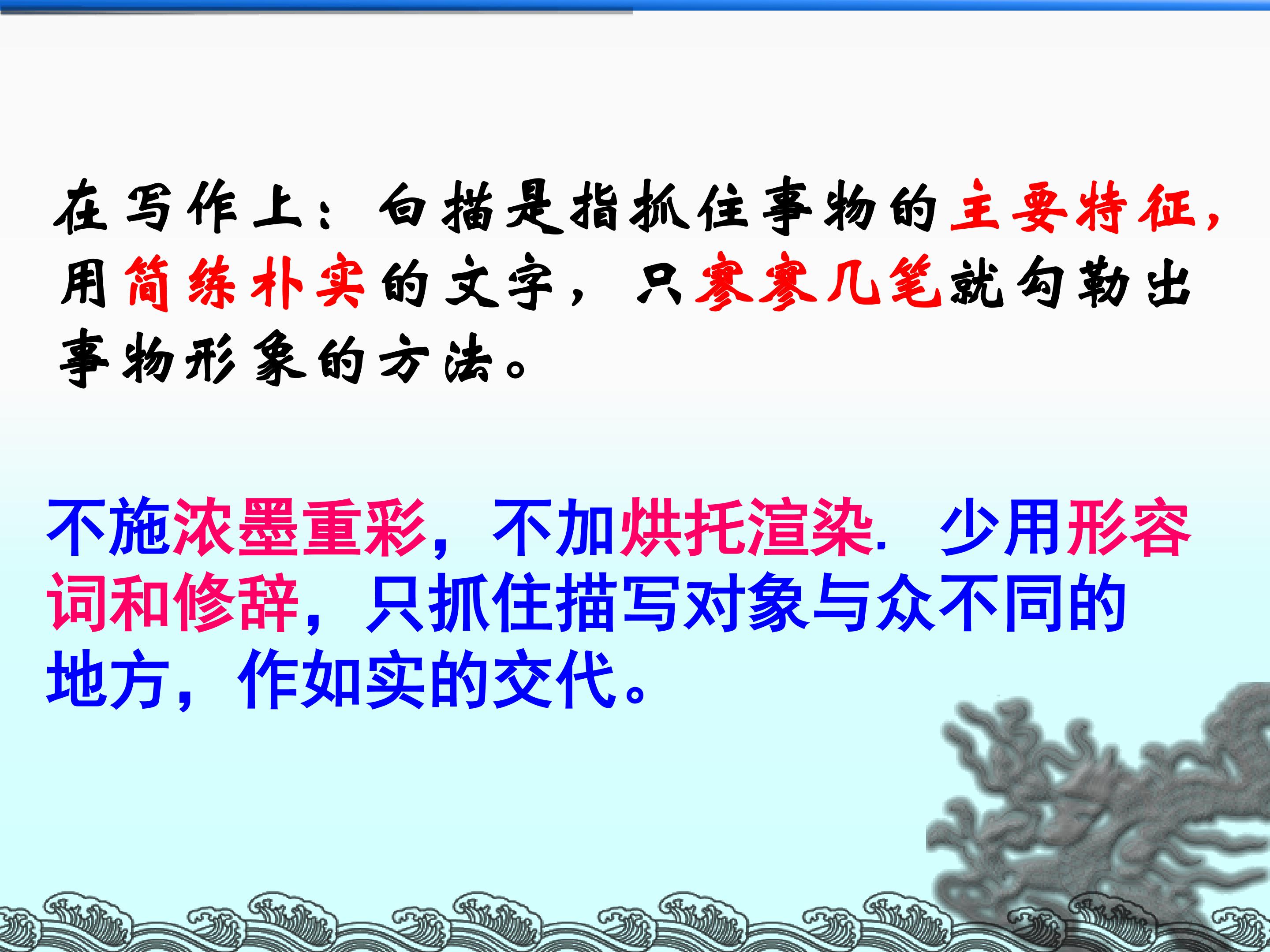 在写作上：白描是指抓住事物的主要特征，用简练朴实的文字，只寥寥几笔就勾勒出事物形象的方法。

不施浓墨重彩，不加烘托渲染. 少用形容词和修辞，只抓住描写对象与众不同的地方，作如实的交代。